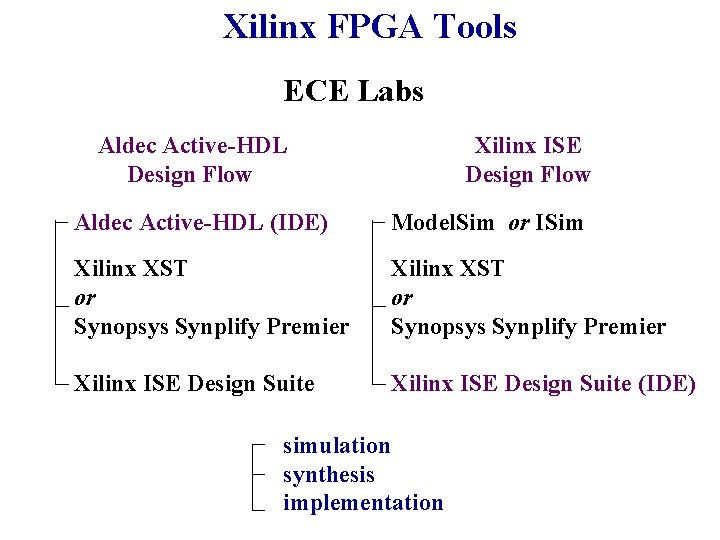 Xilinx FPGA Tools

ECE Labs

Aldec Active-HDL
Design Flow

Aldec Active-HDL (IDE)

Xilinx XST
or
Synopsys Synplify Premier

Xilinx ISE Design Suite

Xilinx ISE
Design Flow

ModelSim or ISim

Xilinx XST
or
Synopsys Synplify Premier

Xilinx ISE Design Suite (IDE)

simulation
synthesis
implementation